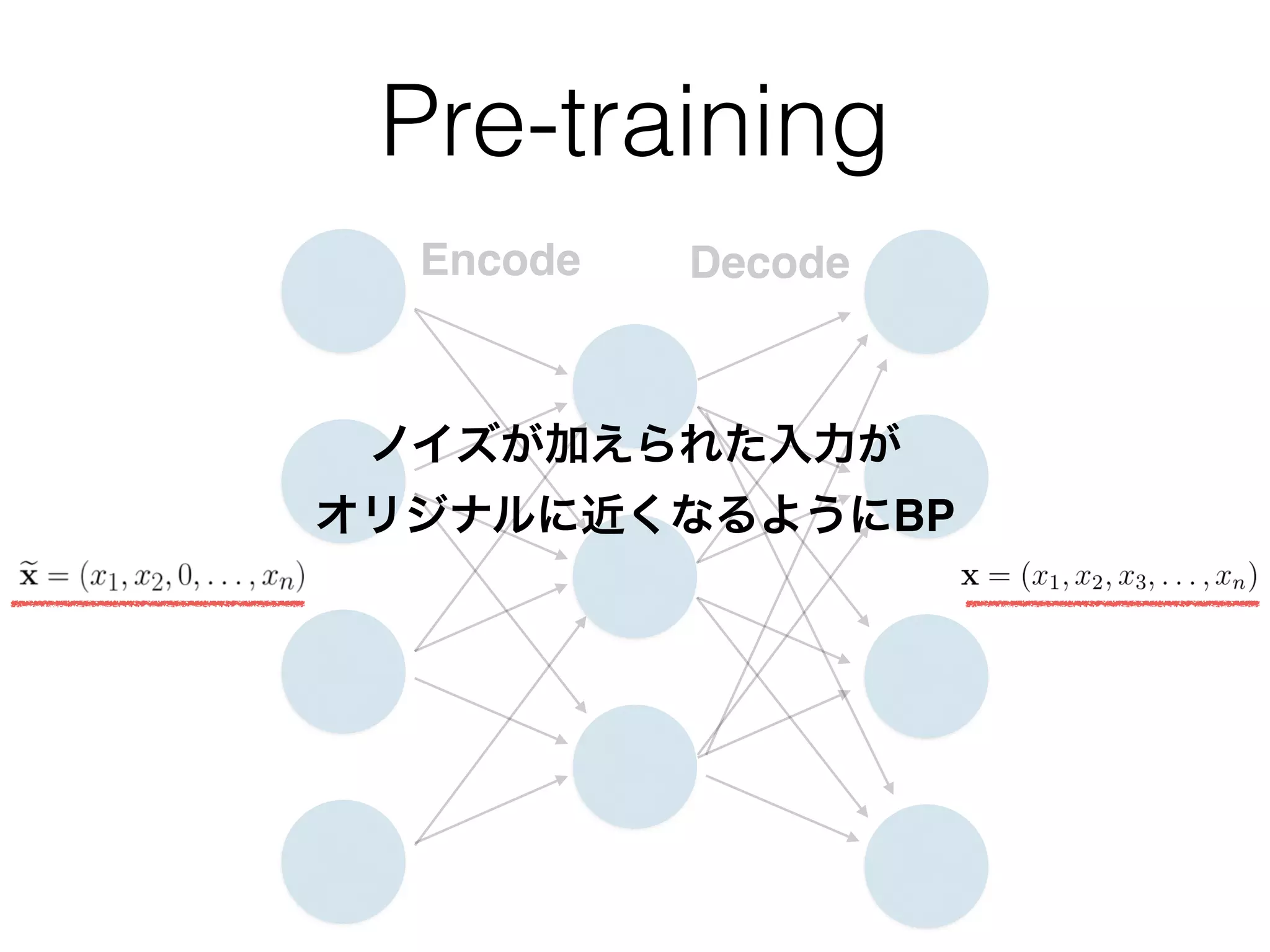 Pre-training

Encode

Decode

ノイズが加えられた入力が
オリジナルに近くなるようにBP

$\widetilde{\mathbf{x}} = (x_1, x_2, 0, \ldots, x_n)$

$\mathbf{x} = (x_1, x_2, x_3, \ldots, x_n)$